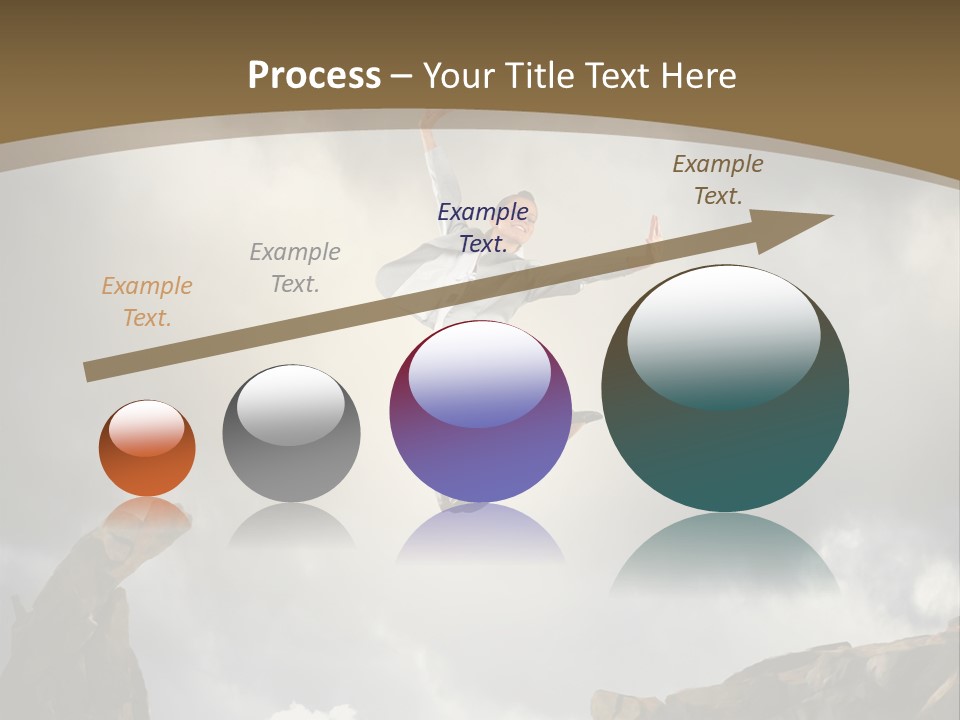 Process – Your Title Text Here

Example Text.

Example Text.

Example Text.

Example Text.